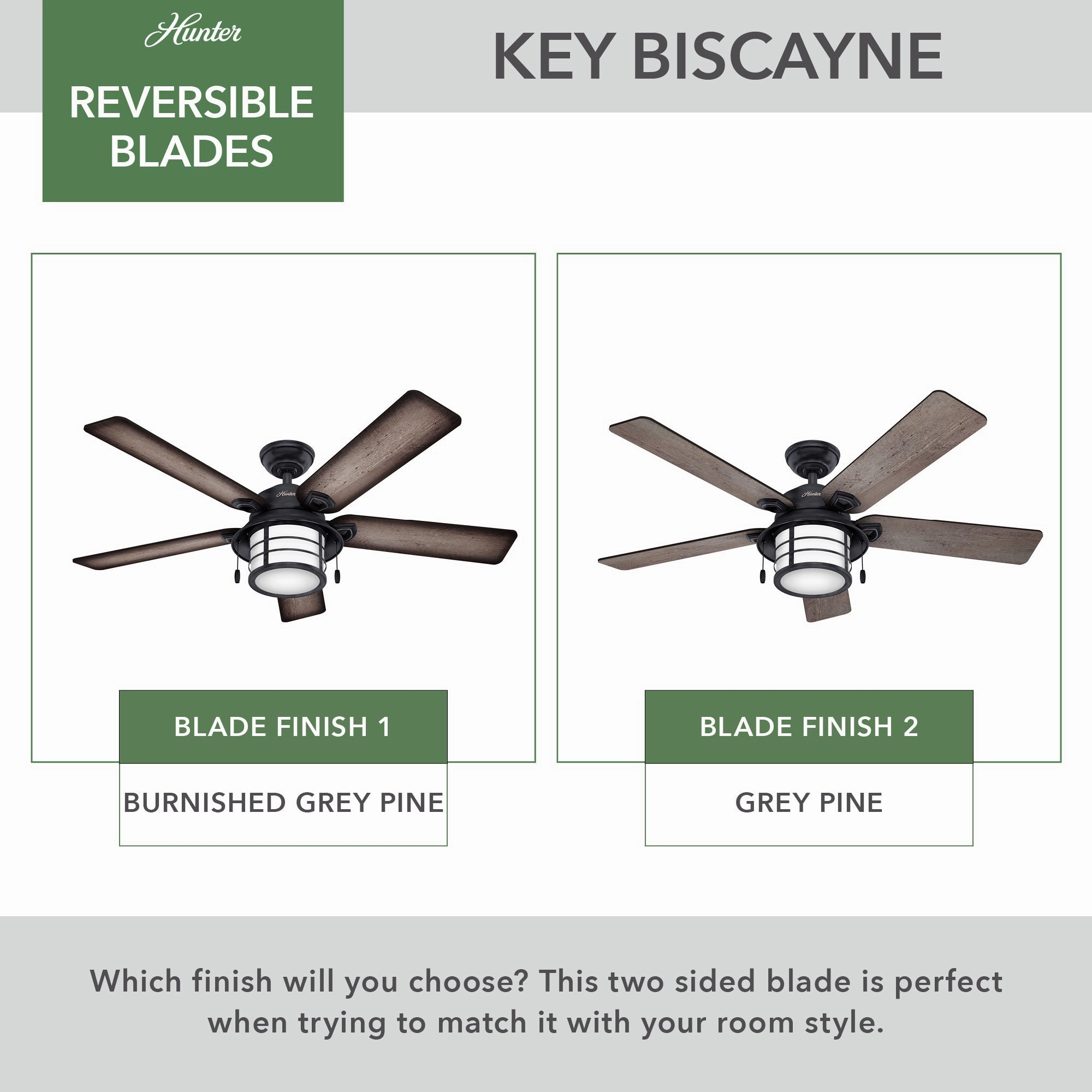 Hunter

REVERSIBLE BLADES

KEY BISCAYNE

Hunter

BLADE FINISH 1

BURNISHED GREY PINE

Hunter

BLADE FINISH 2

GREY PINE

Which finish will you choose? This two sided blade is perfect when trying to match it with your room style.